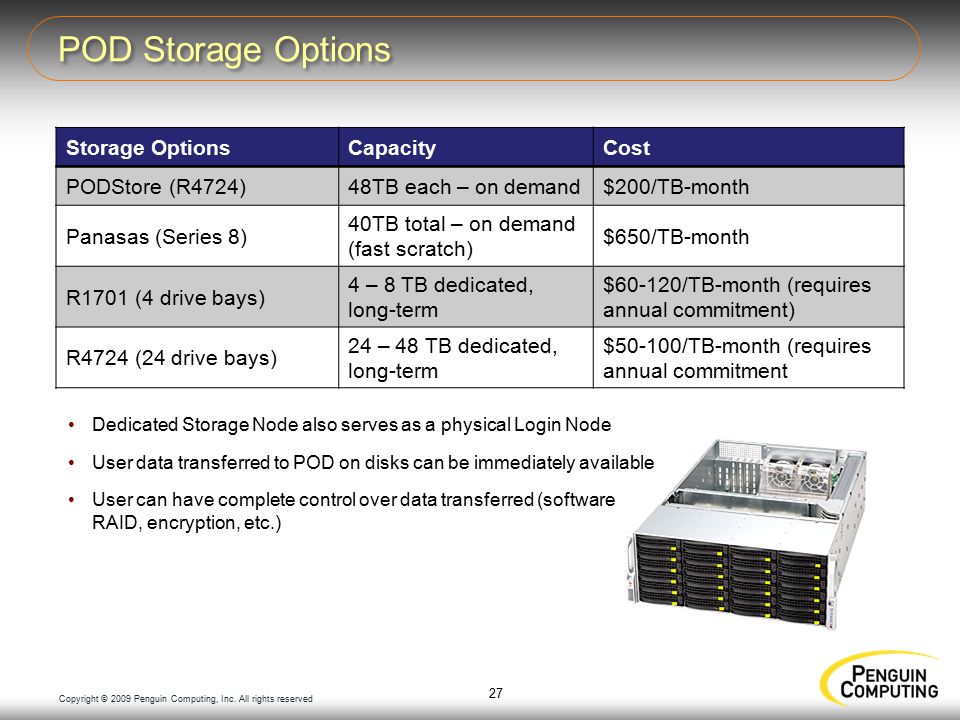 POD Storage Options

| Storage Options | Capacity | Cost |
|---|---|---|
| PODStore (R4724) | 48TB each – on demand | \$200/TB-month |
| Panasas (Series 8) | 40TB total – on demand (fast scratch) | \$650/TB-month |
| R1701 (4 drive bays) | 4 – 8 TB dedicated, long-term | \$60-120/TB-month (requires annual commitment) |
| R4724 (24 drive bays) | 24 – 48 TB dedicated, long-term | \$50-100/TB-month (requires annual commitment |

• Dedicated Storage Node also serves as a physical Login Node

• User data transferred to POD on disks can be immediately available

• User can have complete control over data transferred (software RAID, encryption, etc.)

Copyright © 2009 Penguin Computing, Inc. All rights reserved

27

PENGUIN COMPUTING